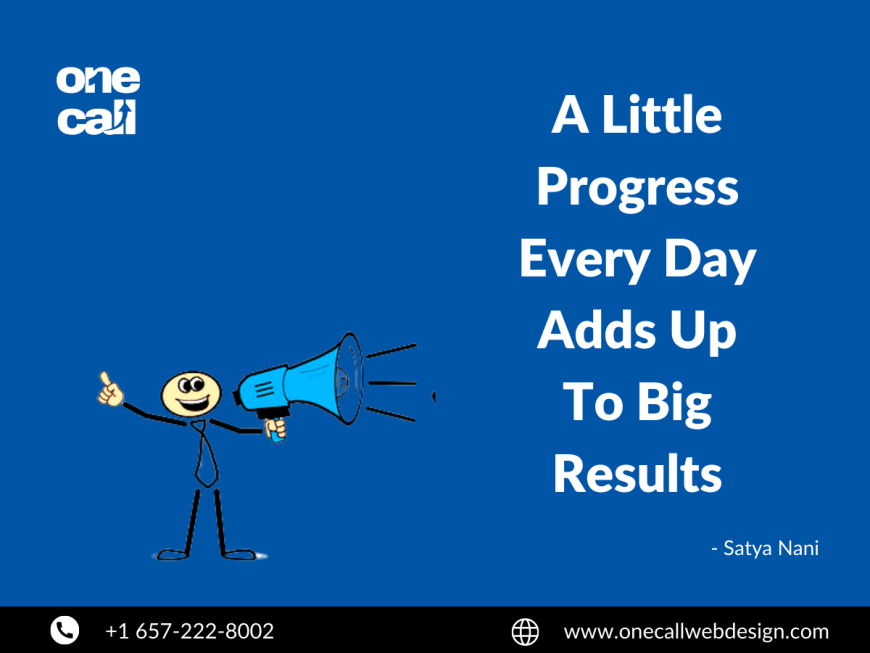 one call

A Little Progress Every Day Adds Up To Big Results

- Satya Nani

+1 657-222-8002

www.onecallwebdesign.com